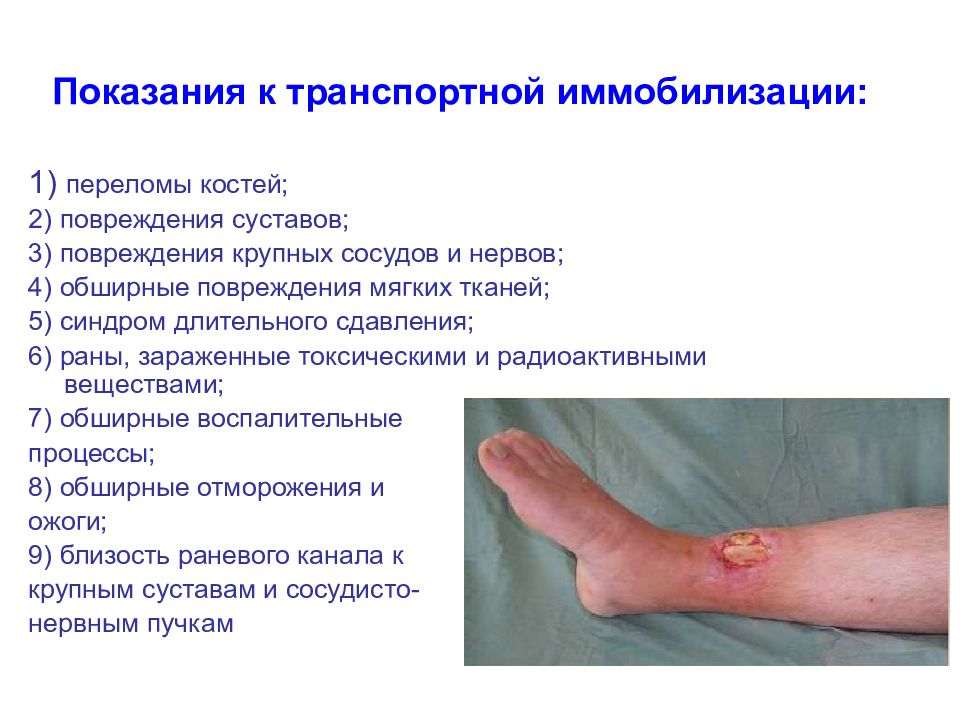 Показания к транспортной иммобилизации:

1) переломы костей;
2) повреждения суставов;
3) повреждения крупных сосудов и нервов;
4) обширные повреждения мягких тканей;
5) синдром длительного сдавления;
6) раны, зараженные токсическими и радиоактивными веществами;
7) обширные воспалительные процессы;
8) обширные отморожения и ожоги;
9) близость раневого канала к крупным суставам и сосудисто-нервным пучкам